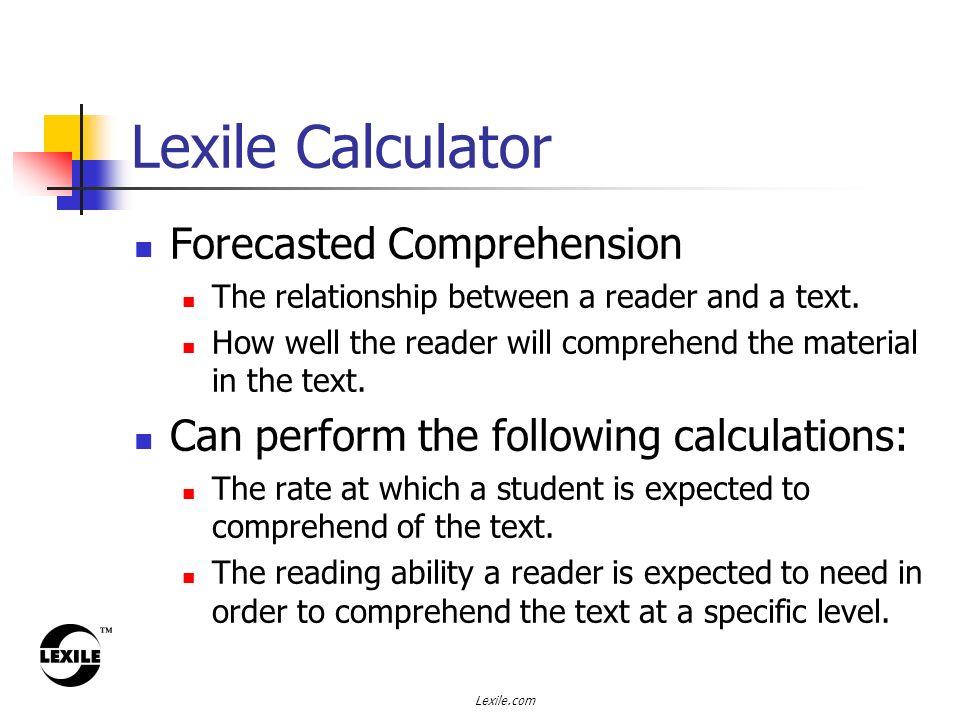 Lexile Calculator

Forecasted Comprehension

The relationship between a reader and a text.

How well the reader will comprehend the material in the text.

Can perform the following calculations:

The rate at which a student is expected to comprehend of the text.

The reading ability a reader is expected to need in order to comprehend the text at a specific level.

LEXILE™

Lexile.com